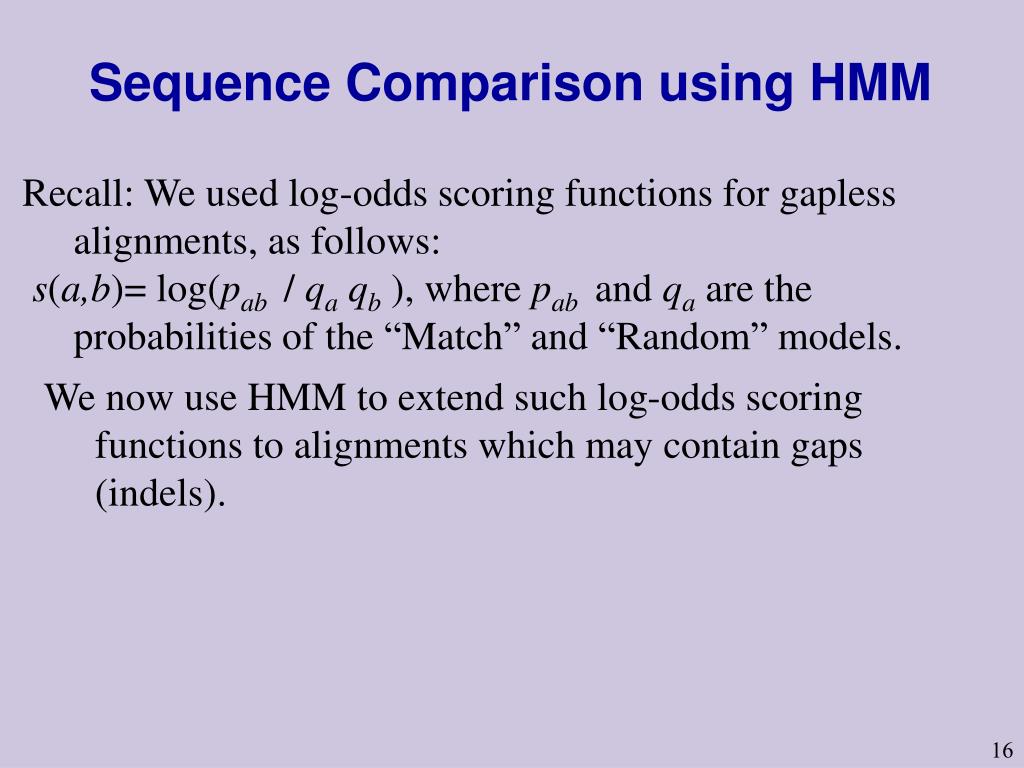 Sequence Comparison using HMM

Recall: We used log-odds scoring functions for gapless alignments, as follows:
$s(a,b)= \log(p_{ab} / q_a q_b)$, where $p_{ab}$ and $q_a$ are the probabilities of the “Match” and “Random” models.

We now use HMM to extend such log-odds scoring functions to alignments which may contain gaps (indels).

16